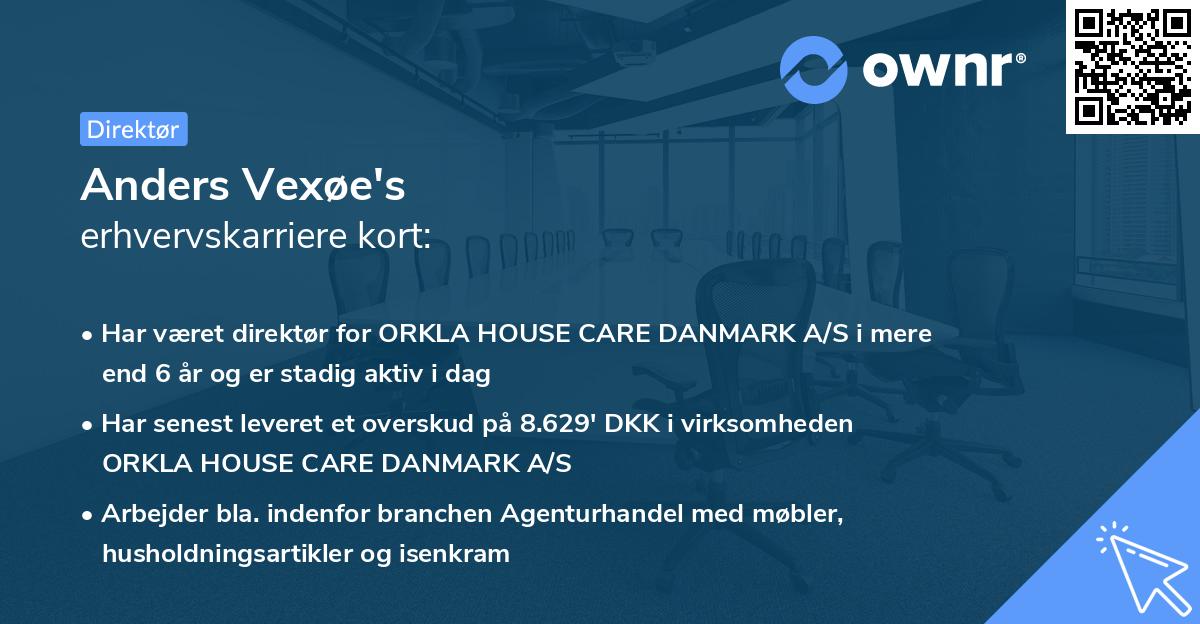 ownr®

Direktør

Anders Vexøe's
erhvervskarriere kort:

• Har været direktør for ORKLA HOUSE CARE DANMARK A/S i mere end 6 år og er stadig aktiv i dag

• Har senest leveret et overskud på 8.629' DKK i virksomheden ORKLA HOUSE CARE DANMARK A/S

• Arbejder bla. indenfor branchen Agenturhandel med møbler, husholdningsartikler og isenkram